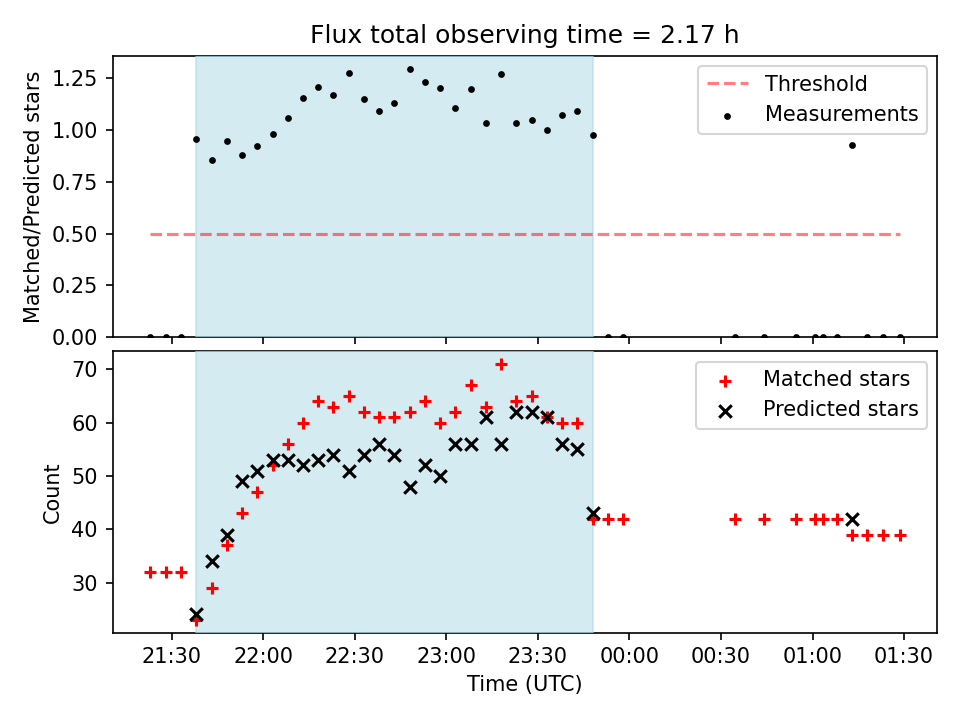 Flux total observing time = 2.17 h

Matched/Predicted stars

1.25
1.00
0.75
0.50
0.25
0.00

Threshold
Measurements

Count

70
60
50
40
30

Matched stars
Predicted stars

21:30 22:00 22:30 23:00 23:30 00:00 00:30 01:00 01:30

Time (UTC)